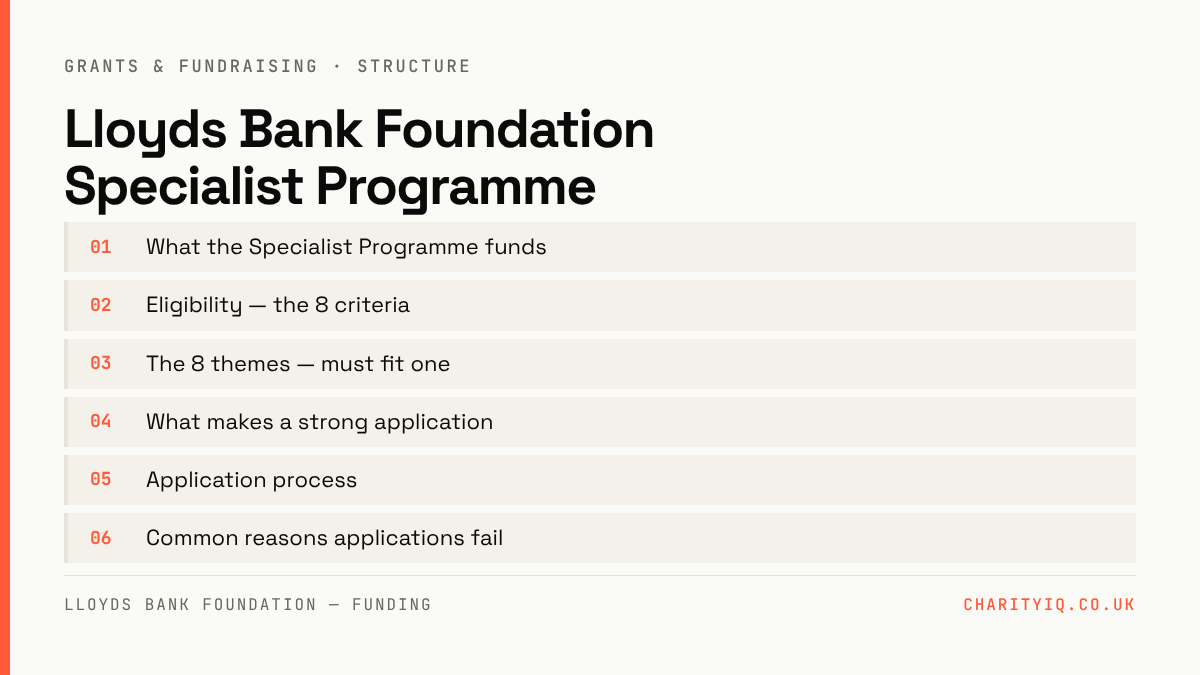 GRANTS & FUNDRAISING · STRUCTURE

Lloyds Bank Foundation Specialist Programme

01 What the Specialist Programme funds

02 Eligibility — the 8 criteria

03 The 8 themes — must fit one

04 What makes a strong application

05 Application process

06 Common reasons applications fail

LLOYDS BANK FOUNDATION — FUNDING

CHARITYIQ.CO.UK